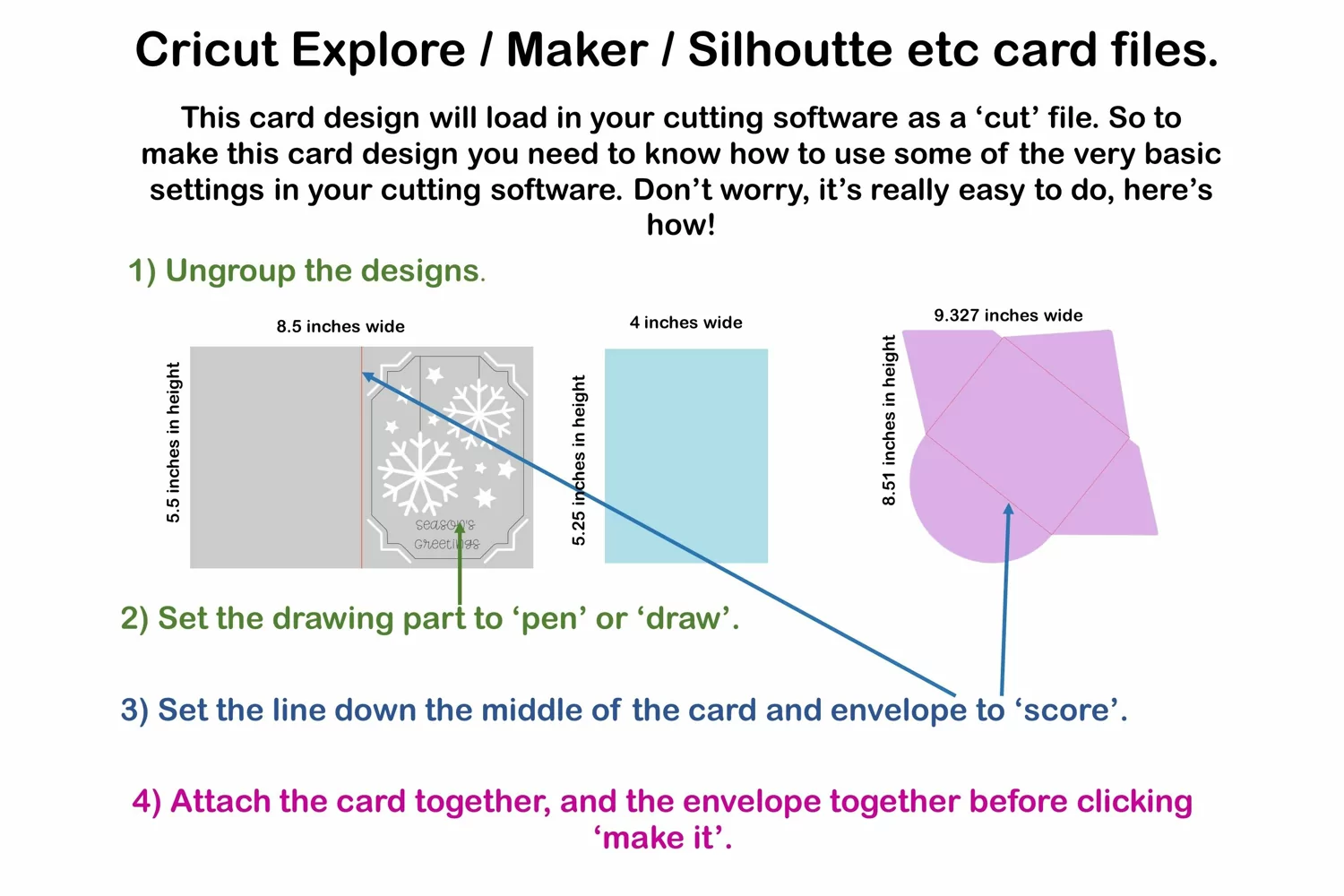 Cricut Explore / Maker / Silhoutte etc card files.

This card design will load in your cutting software as a ‘cut’ file. So to make this card design you need to know how to use some of the very basic settings in your cutting software. Don’t worry, it’s really easy to do, here’s how!

1) Ungroup the designs.

8.5 inches wide

5.5 inches in height

Season's Greetings

4 inches wide

5.25 inches in height

9.327 inches wide

8.51 inches in height

2) Set the drawing part to ‘pen’ or ‘draw’.

3) Set the line down the middle of the card and envelope to ‘score’.

4) Attach the card together, and the envelope together before clicking ‘make it’.